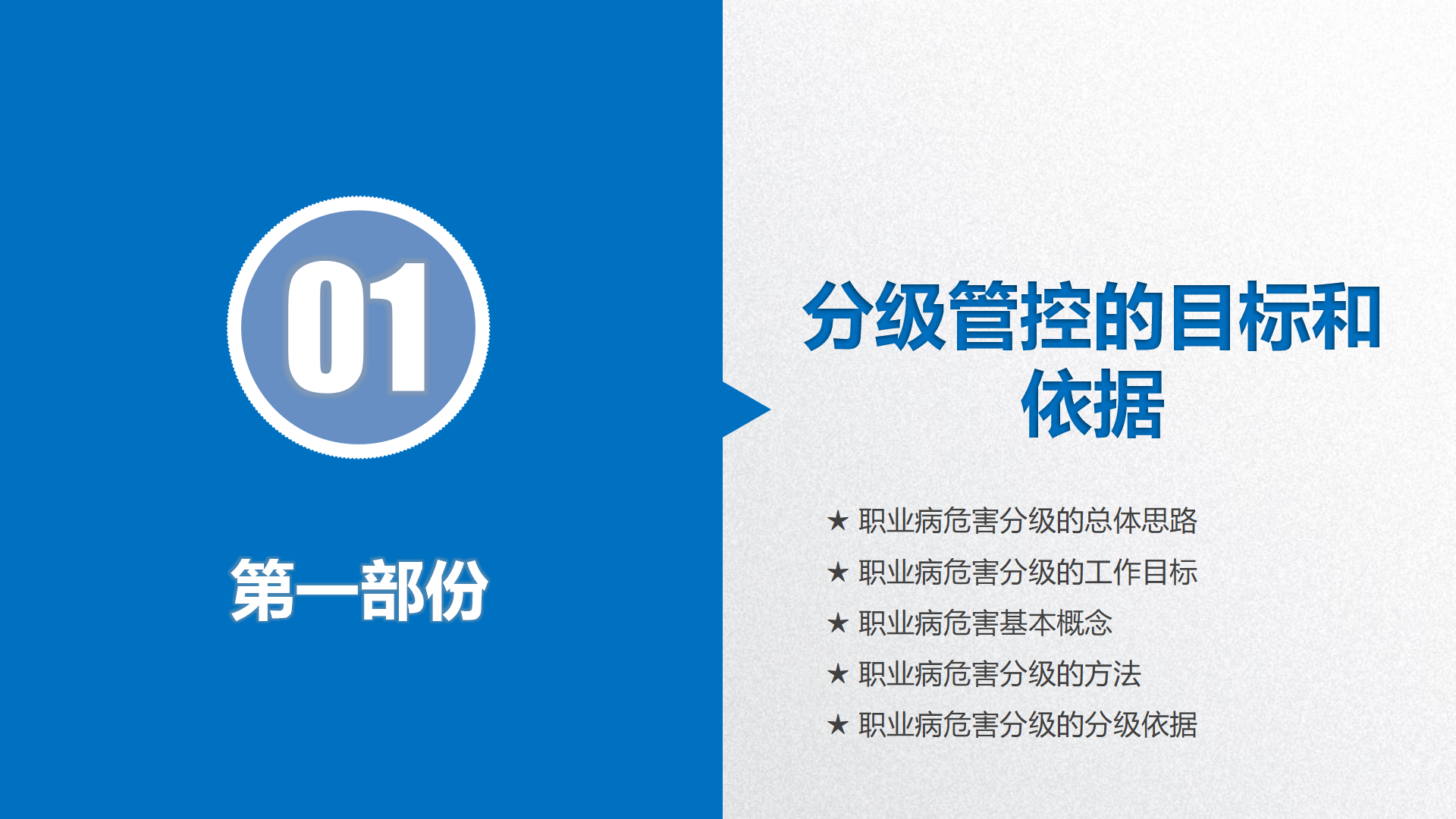 01

第一部份

分级管控的目标和依据

★ 职业病危害分级的总体思路
★ 职业病危害分级的工作目标
★ 职业病危害基本概念
★ 职业病危害分级的方法
★ 职业病危害分级的分级依据